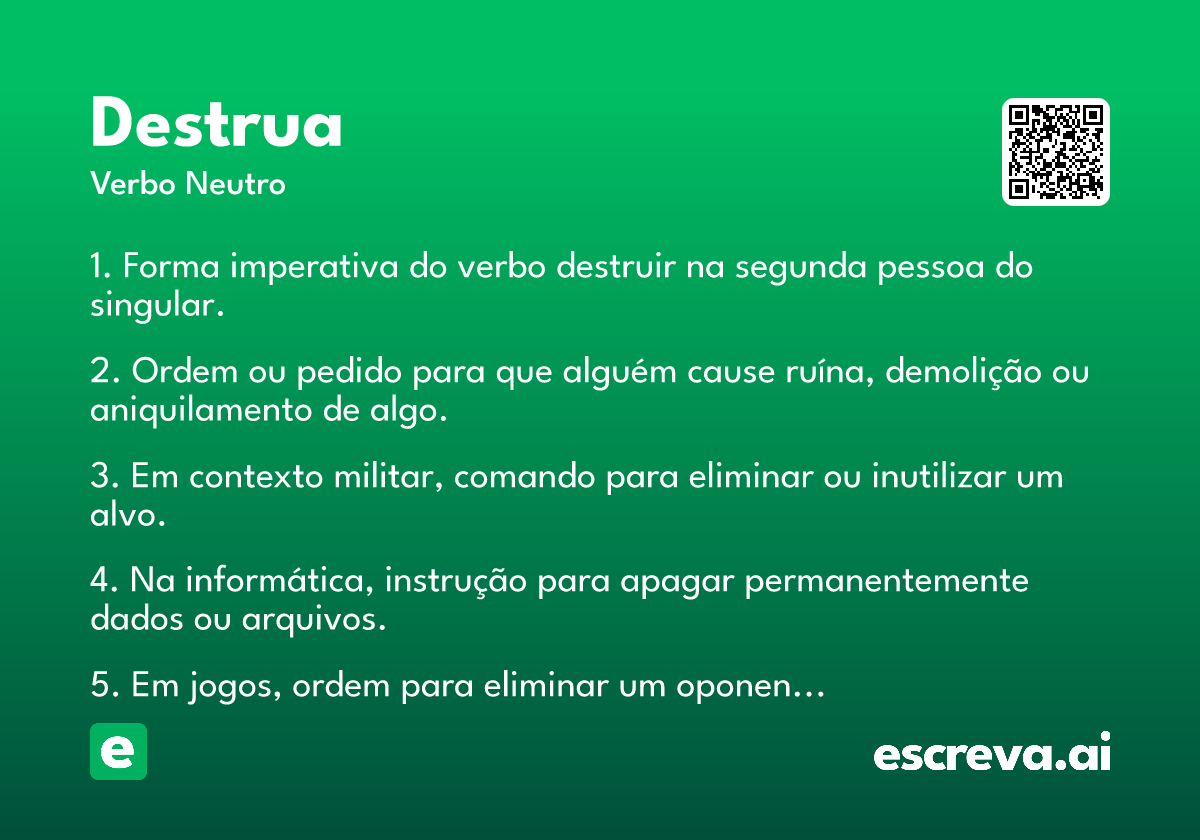 Destrua
Verbo Neutro

1. Forma imperativa do verbo destruir na segunda pessoa do singular.

2. Ordem ou pedido para que alguém cause ruína, demolição ou aniquilamento de algo.

3. Em contexto militar, comando para eliminar ou inutilizar um alvo.

4. Na informática, instrução para apagar permanentemente dados ou arquivos.

5. Em jogos, ordem para eliminar um oponen...

e

escreva.ai